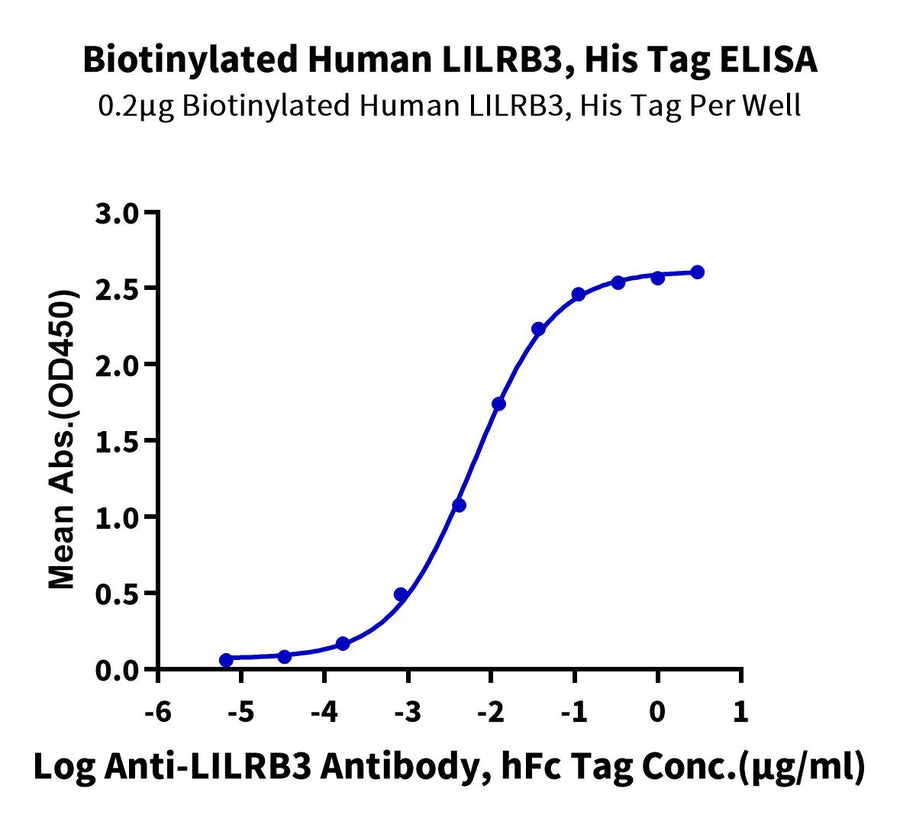 Biotinylated Human LILRB3, His Tag ELISA

0.2μg Biotinylated Human LILRB3, His Tag Per Well

Mean Abs.(OD450)

3.0
2.5
2.0
1.5
1.0
0.5
0.0

-6 -5 -4 -3 -2 -1 0 1

Log Anti-LILRB3 Antibody, hFc Tag Conc.(μg/ml)